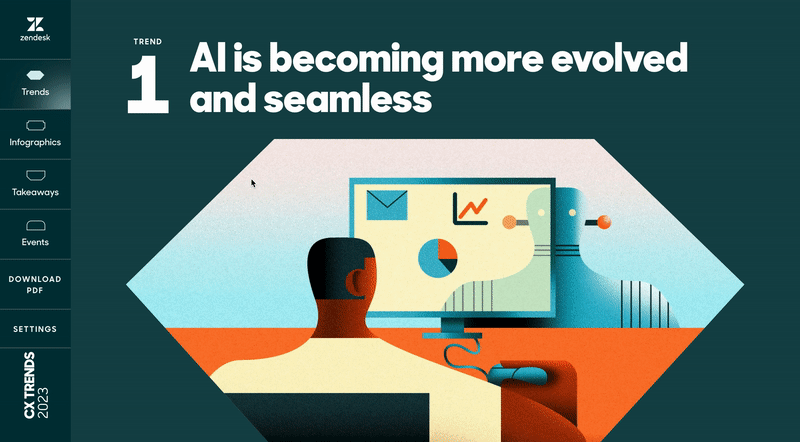 zendesk

Trends

Infographics

Takeaways

Events

DOWNLOAD PDF

SETTINGS

CX TRENDS 2023

TREND
1
AI is becoming more evolved and seamless